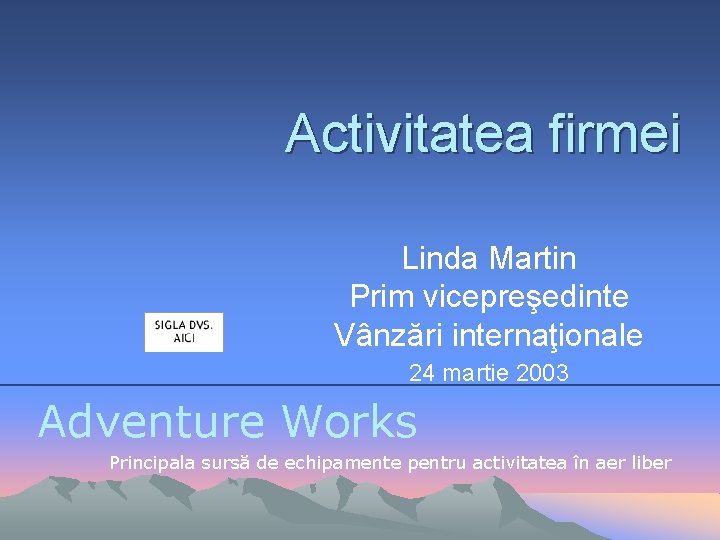 Activitatea firmei

Linda Martin
Prim vicepreşedinte
Vânzări internaţionale
24 martie 2003

SIGLA DVS.
AICI

Adventure Works

Principala sursă de echipamente pentru activitatea în aer liber